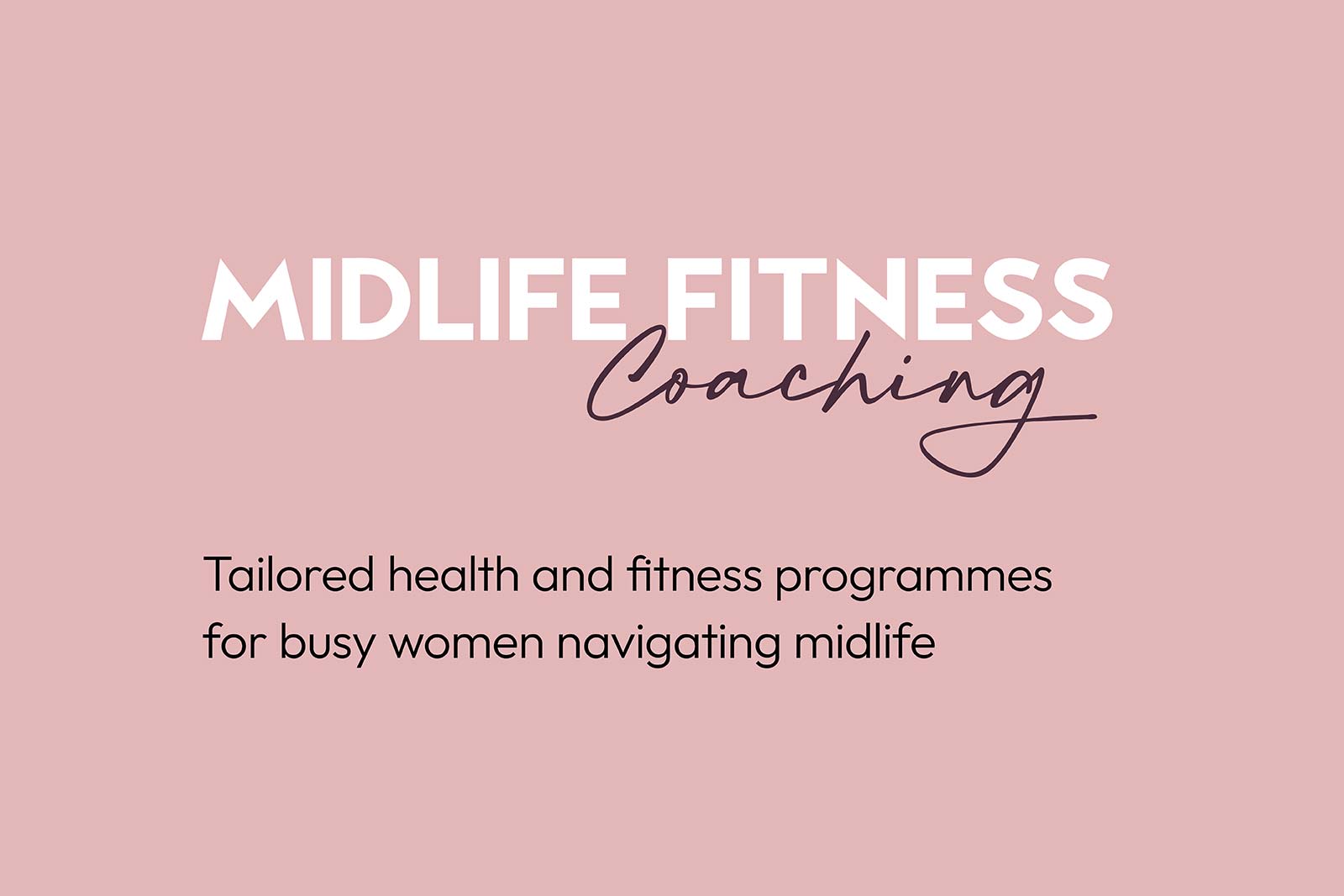 MIDLIFE FITNESS
Coaching

Tailored health and fitness programmes for busy women navigating midlife